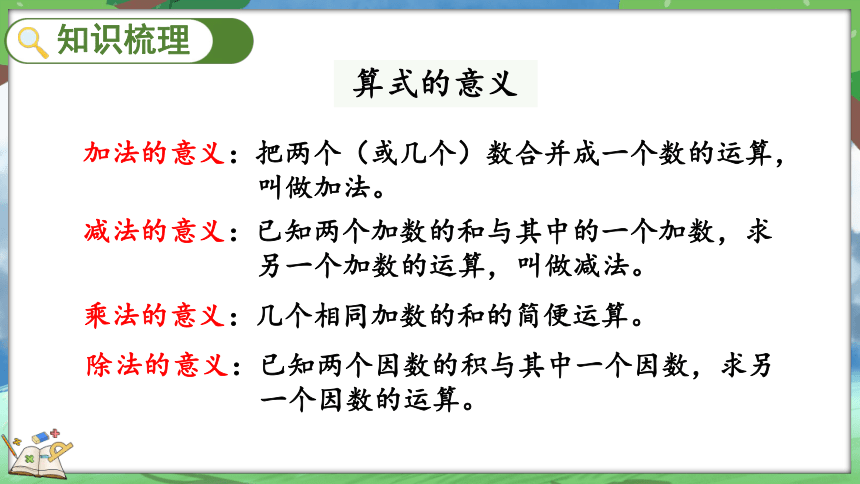 知识梳理

算式的意义

加法的意义：把两个（或几个）数合并成一个数的运算，叫做加法。

减法的意义：已知两个加数的和与其中的一个加数，求另一个加数的运算，叫做减法。

乘法的意义：几个相同加数的和的简便运算。

除法的意义：已知两个因数的积与其中一个因数，求另一个因数的运算。